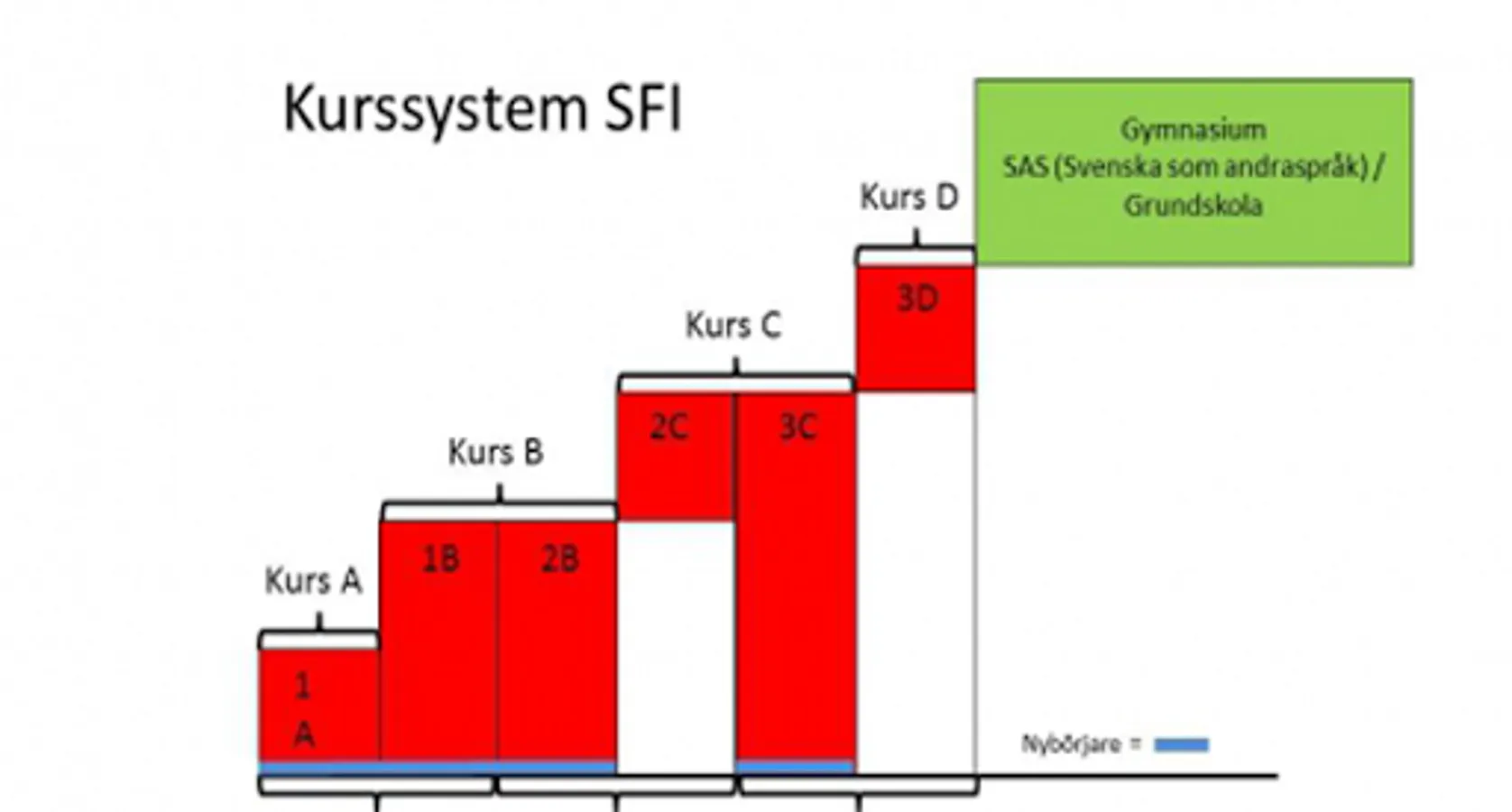 Kurssystem SFI

Gymnasium
SAS (Svenska som andraspråk) /
Grundskola

Kurs D

3D

Kurs C

2C

3C

Kurs B

1B

2B

Kurs A

1
A

Nybörjare =